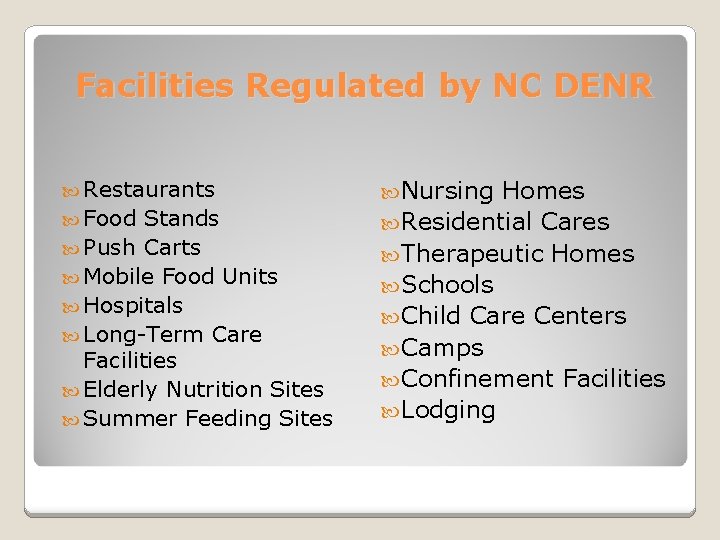 Facilities Regulated by NC DENR

Restaurants
Food Stands
Push Carts
Mobile Food Units
Hospitals
Long-Term Care Facilities
Elderly Nutrition Sites
Summer Feeding Sites

Nursing Homes
Residential Cares
Therapeutic Homes
Schools
Child Care Centers
Camps
Confinement Facilities
Lodging